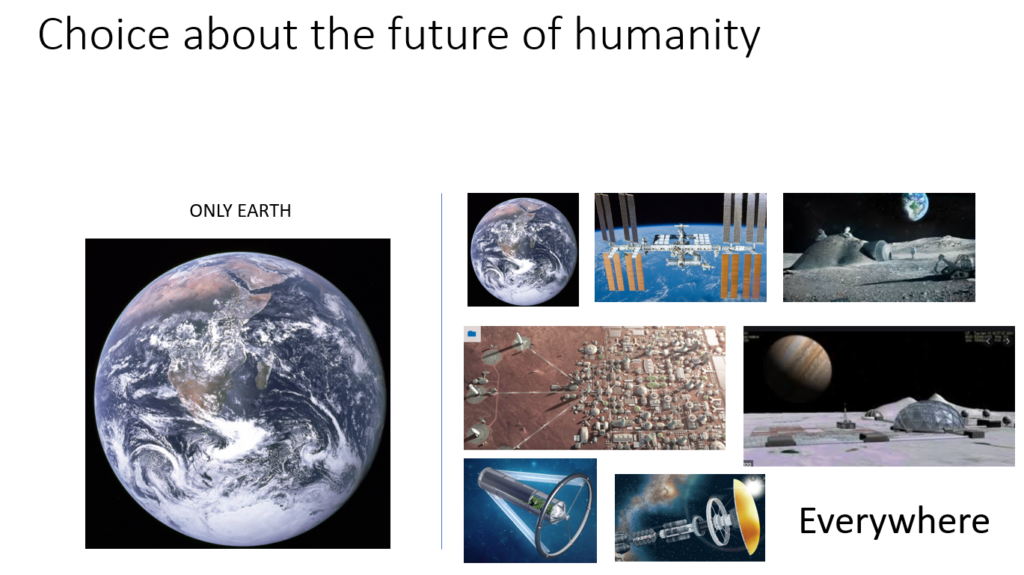 Choice about the future of humanity

ONLY EARTH

Everywhere